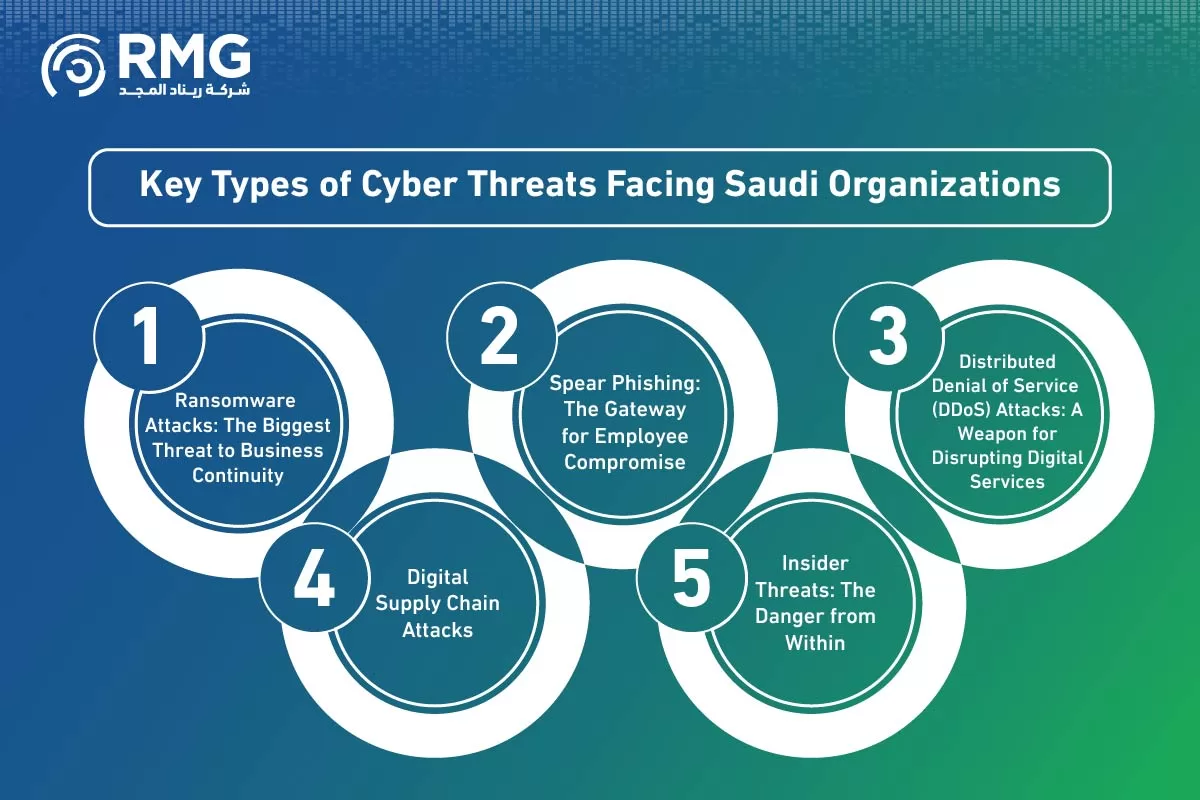 RMG
شركة ريناد المجد

Key Types of Cyber Threats Facing Saudi Organizations

1
Ransomware Attacks: The Biggest Threat to Business Continuity

2
Spear Phishing: The Gateway for Employee Compromise

3
Distributed Denial of Service (DDoS) Attacks: A Weapon for Disrupting Digital Services

4
Digital Supply Chain Attacks

5
Insider Threats: The Danger from Within